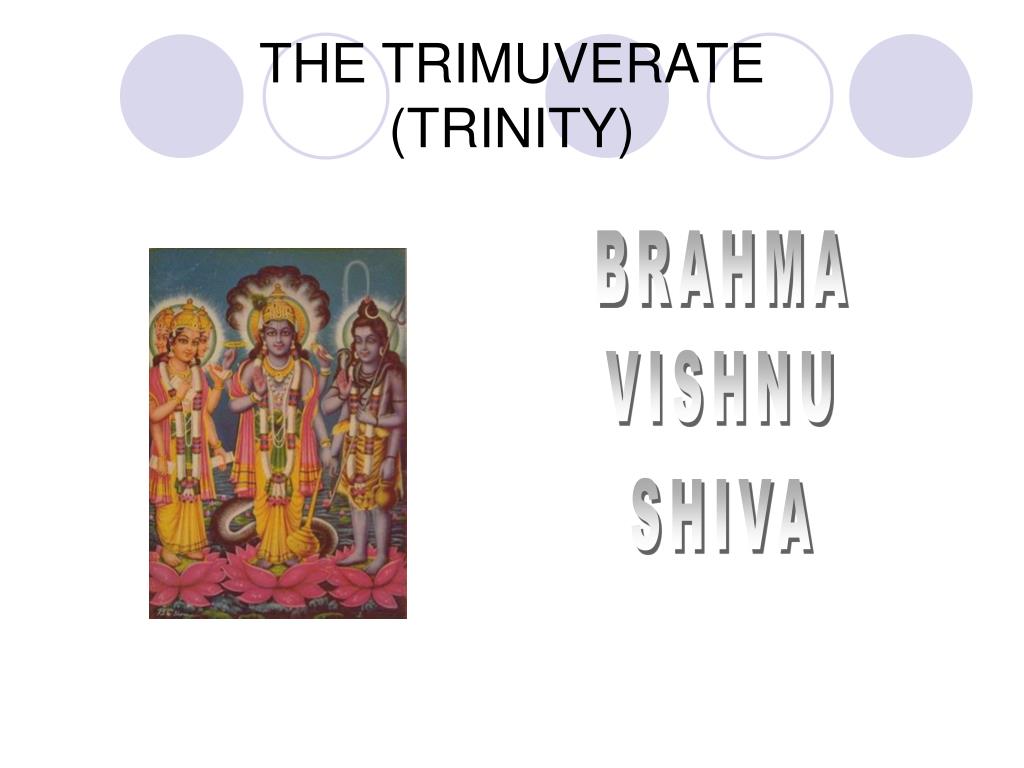 THE TRIMUVERATE (TRINITY)

BRAHMA
VISHNU
SHIVA